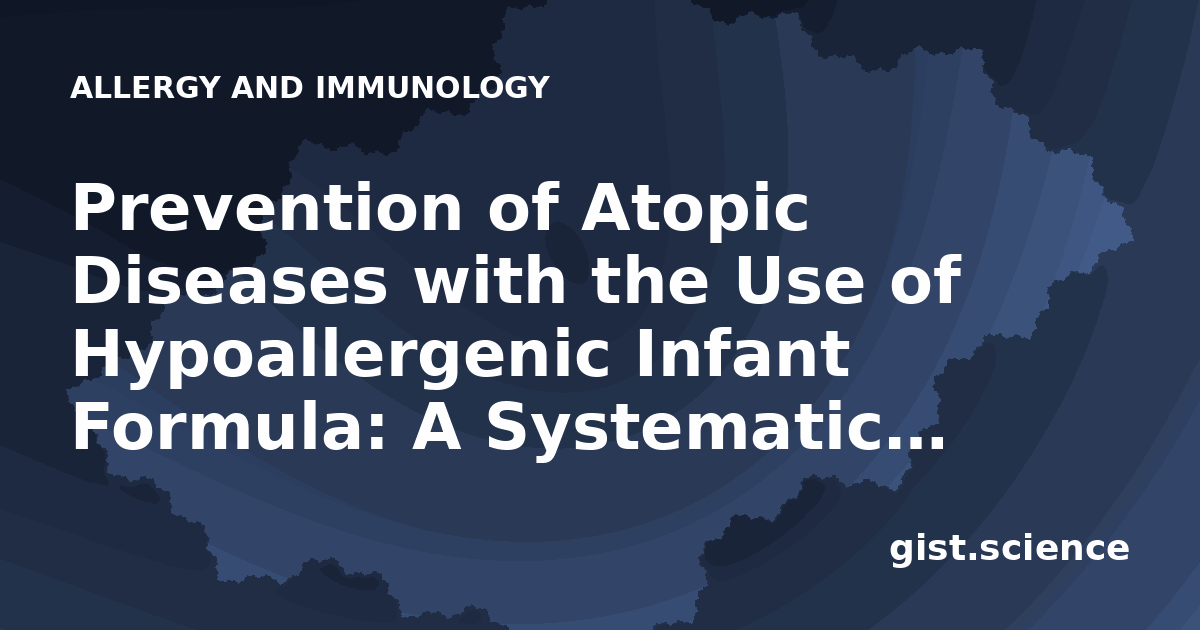 ALLERGY AND IMMUNOLOGY

Prevention of Atopic Diseases with the Use of Hypoallergenic Infant Formula: A Systematic…

gist.science